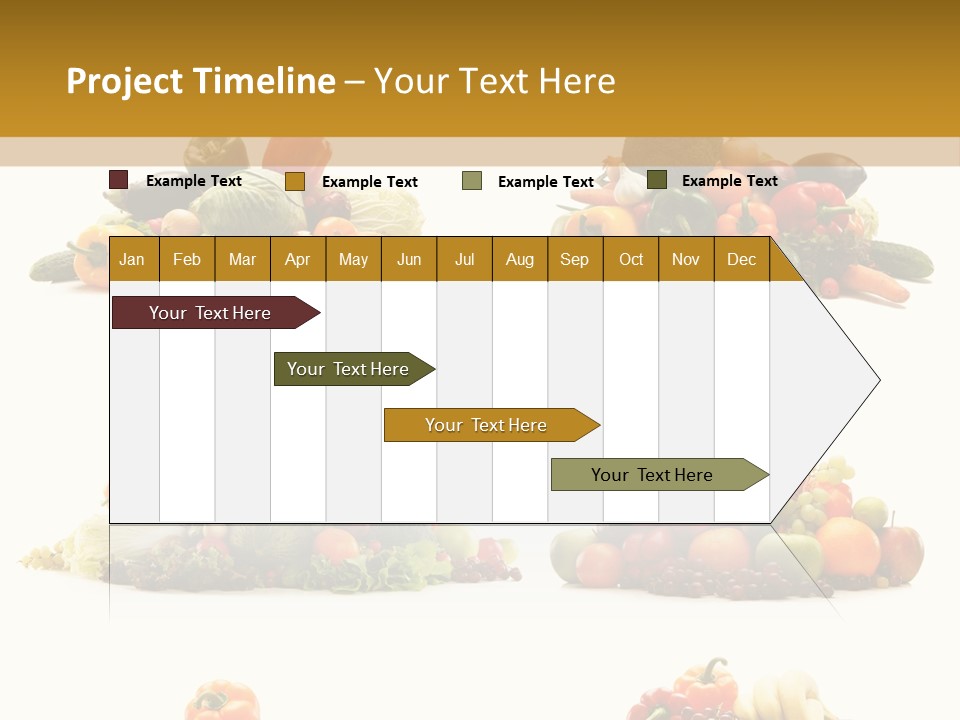 Project Timeline – Your Text Here

Example Text Example Text Example Text Example Text

| Jan | Feb | Mar | Apr | May | Jun | Jul | Aug | Sep | Oct | Nov | Dec |
|---|---|---|---|---|---|---|---|---|---|---|---|

Your Text Here

Your Text Here

Your Text Here

Your Text Here